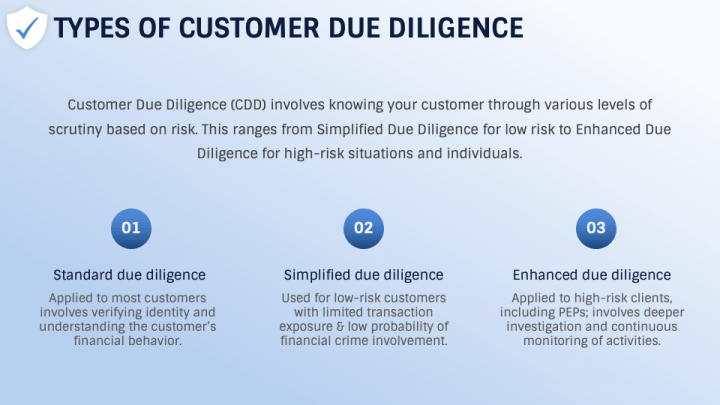 TYPES OF CUSTOMER DUE DILIGENCE

Customer Due Diligence (CDD) involves knowing your customer through various levels of scrutiny based on risk. This ranges from Simplified Due Diligence for low risk to Enhanced Due Diligence for high-risk situations and individuals.

01

Standard due diligence

Applied to most customers involves verifying identity and understanding the customer's financial behavior.

02

Simplified due diligence

Used for low-risk customers with limited transaction exposure & low probability of financial crime involvement.

03

Enhanced due diligence

Applied to high-risk clients, including PEPs; involves deeper investigation and continuous monitoring of activities.